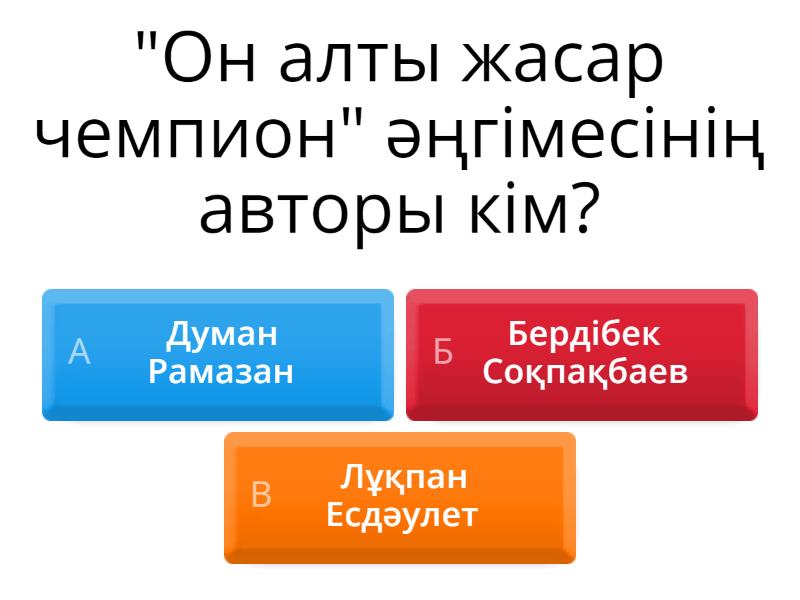 "Он алты жасар чемпион" әңгімесінің авторы кім?

А Думан Рамазан

Б Бердібек Соқпақбаев

В Лұқпан Есдәулет